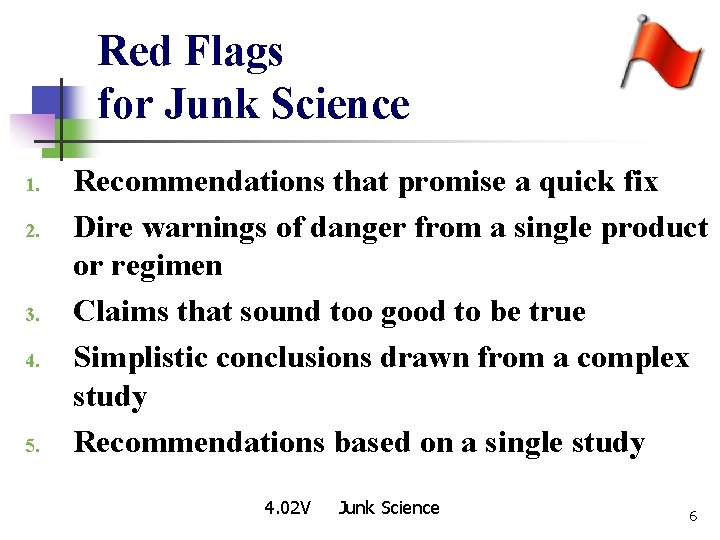 Red Flags
for Junk Science

1. Recommendations that promise a quick fix
2. Dire warnings of danger from a single product or regimen
3. Claims that sound too good to be true
4. Simplistic conclusions drawn from a complex study
5. Recommendations based on a single study

4.02V Junk Science

6